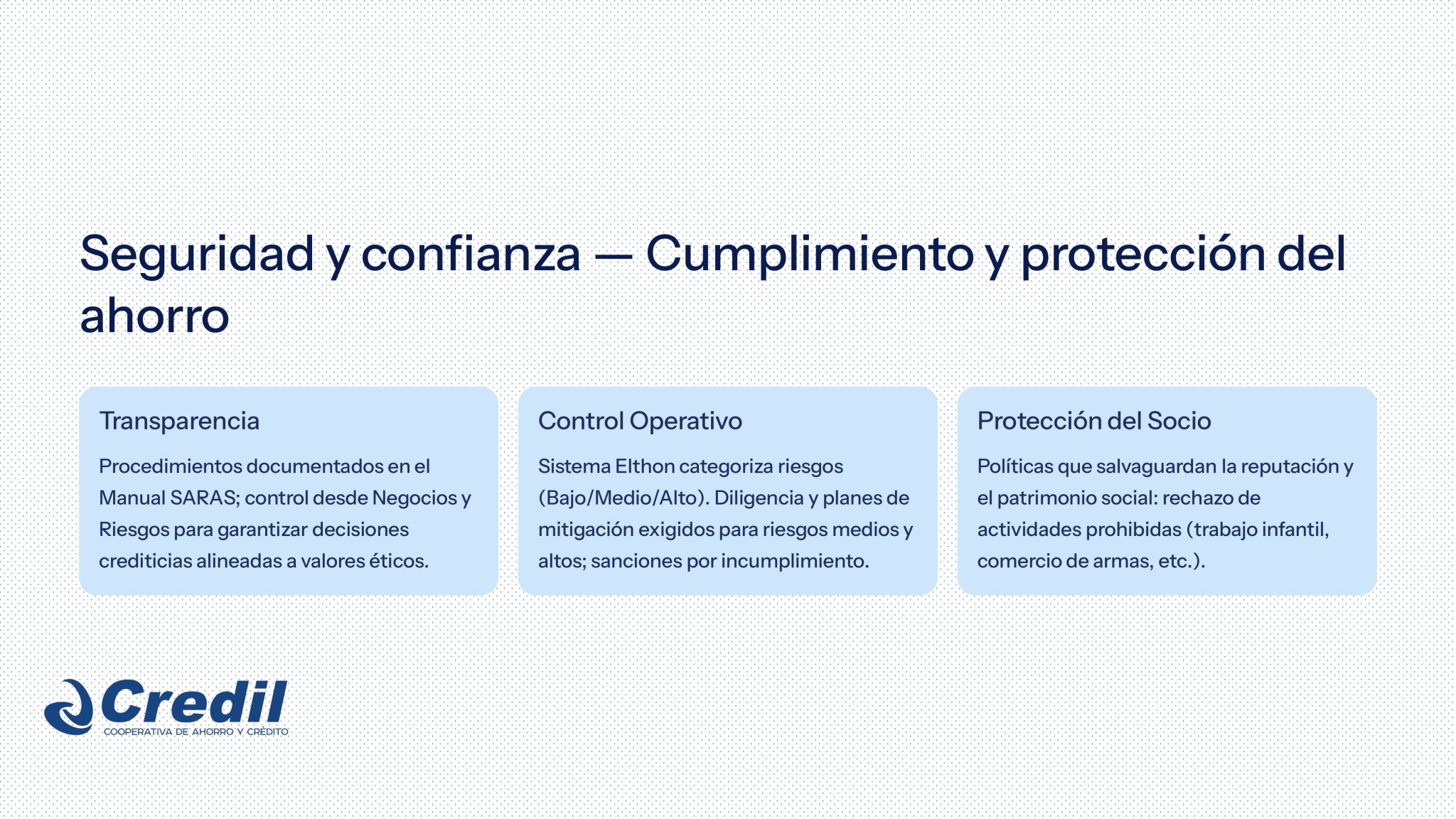 Seguridad y confianza — Cumplimiento y protección del ahorro

Transparencia

Procedimientos documentados en el Manual SARAS; control desde Negocios y Riesgos para garantizar decisiones crediticias alineadas a valores éticos.

Control Operativo

Sistema Elthon categoriza riesgos (Bajo/Medio/Alto). Diligencia y planes de mitigación exigidos para riesgos medios y altos; sanciones por incumplimiento.

Protección del Socio

Políticas que salvaguardan la reputación y el patrimonio social: rechazo de actividades prohibidas (trabajo infantil, comercio de armas, etc.).

Credil
COOPERATIVA DE AHORRO Y CRÉDITO